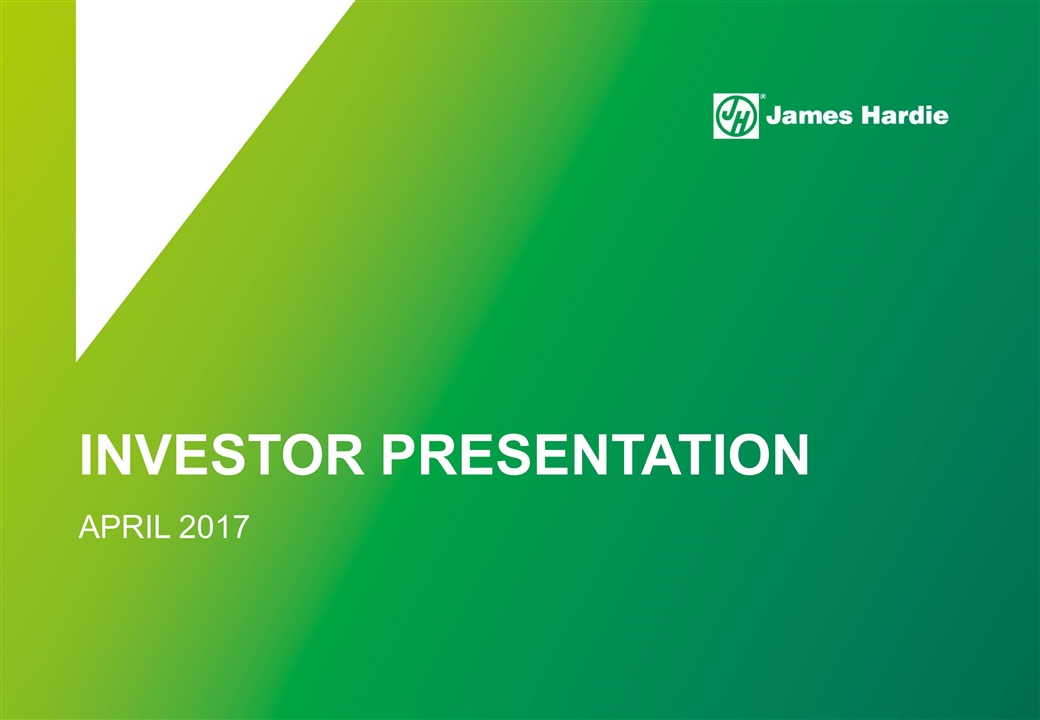 JH® James Hardie

INVESTOR PRESENTATION

APRIL 2017